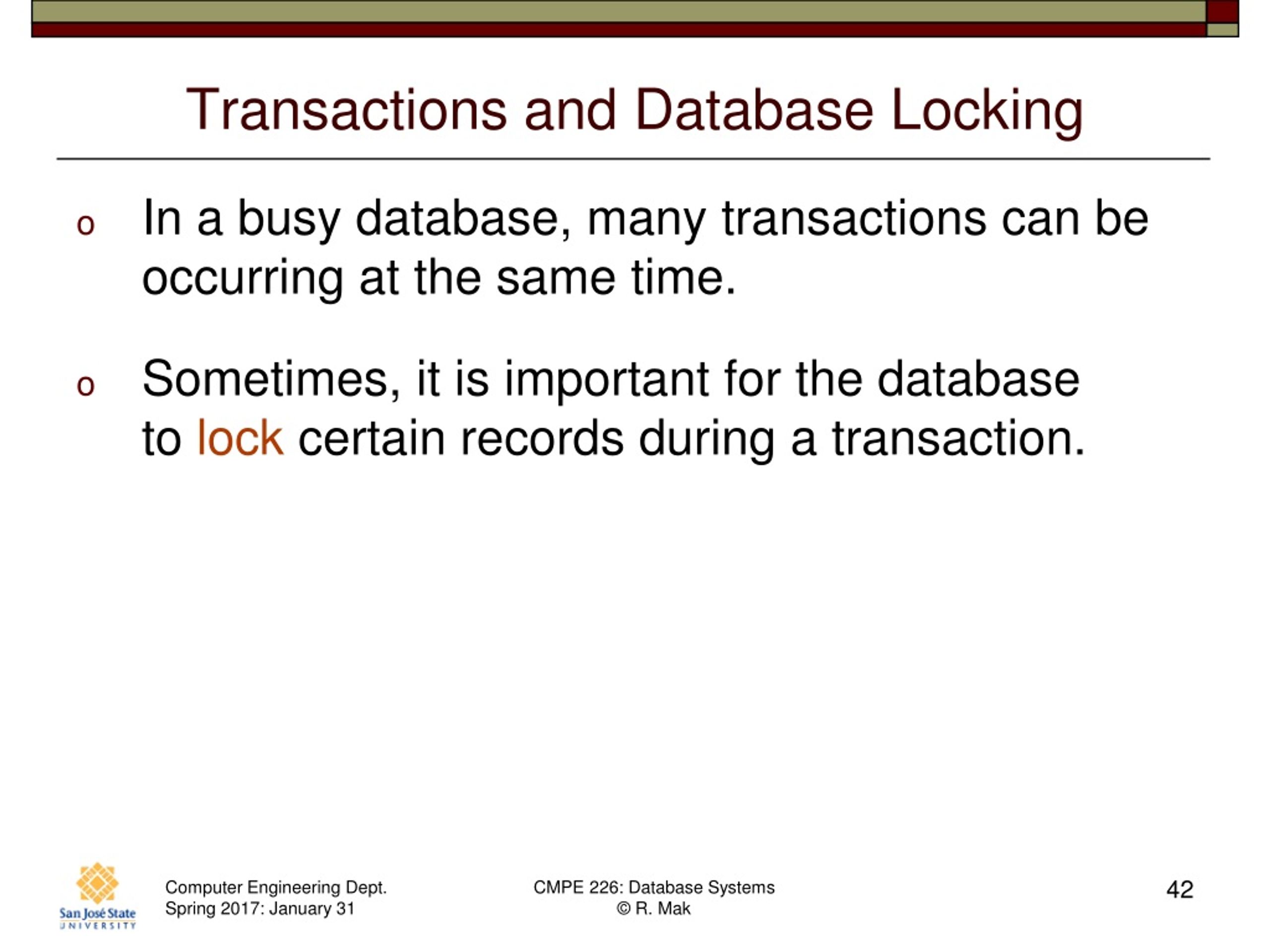 Transactions and Database Locking

o In a busy database, many transactions can be occurring at the same time.

o Sometimes, it is important for the database to lock certain records during a transaction.

San José State UNIVERSITY

Computer Engineering Dept.
Spring 2017: January 31

CMPE 226: Database Systems
© R. Mak

42